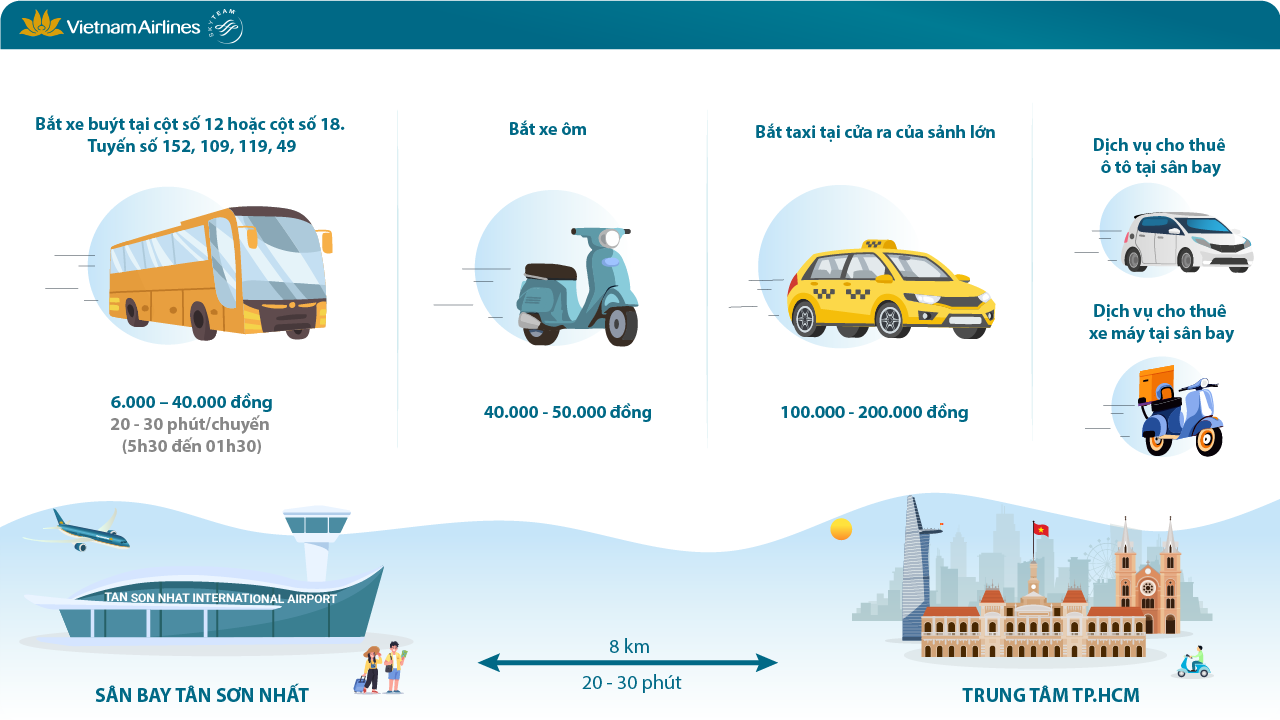 Vietnam Airlines SKYTEAM

Bắt xe buýt tại cột số 12 hoặc cột số 18. Tuyến số 152, 109, 119, 49

6.000 – 40.000 đồng
20 - 30 phút/chuyến
(5h30 đến 01h30)

Bắt xe ôm

40.000 - 50.000 đồng

Bắt taxi tại cửa ra của sảnh lớn

100.000 - 200.000 đồng

Dịch vụ cho thuê ô tô tại sân bay

Dịch vụ cho thuê xe máy tại sân bay

TAN SON NHAT INTERNATIONAL AIRPORT

SÂN BAY TÂN SƠN NHẤT

8 km
20 - 30 phút

TRUNG TÂM TP.HCM